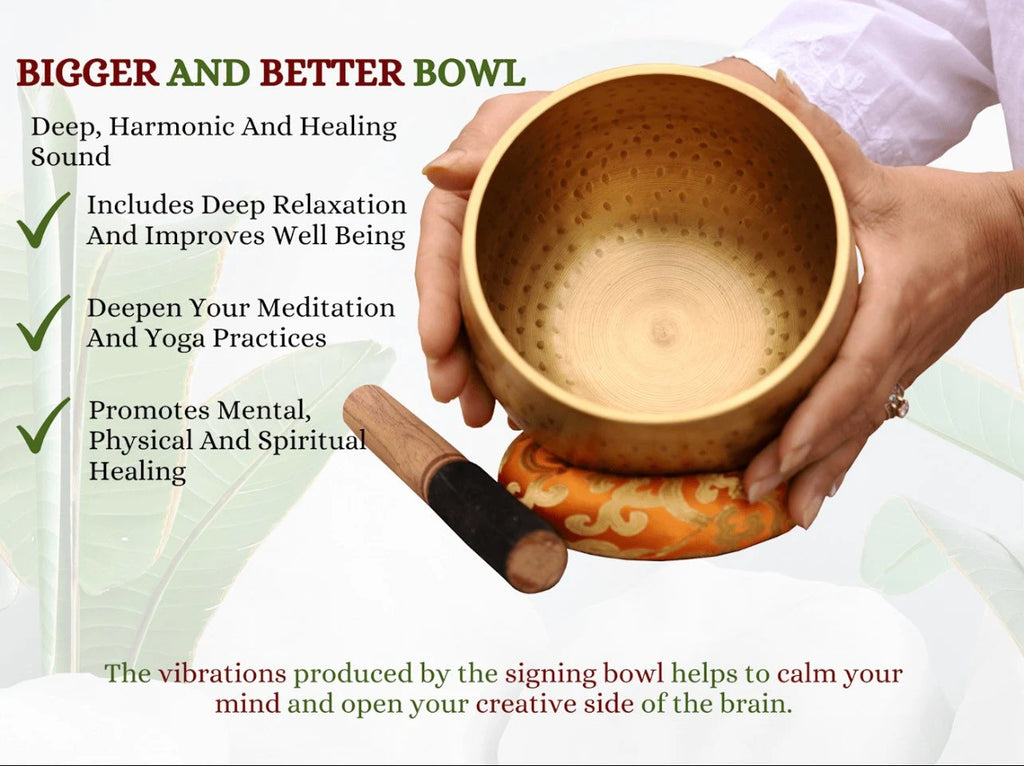 BIGGER AND BETTER BOWL

Deep, Harmonic And Healing Sound

Includes Deep Relaxation And Improves Well Being

Deepen Your Meditation And Yoga Practices

Promotes Mental, Physical And Spiritual Healing

The vibrations produced by the signing bowl helps to calm your mind and open your creative side of the brain.